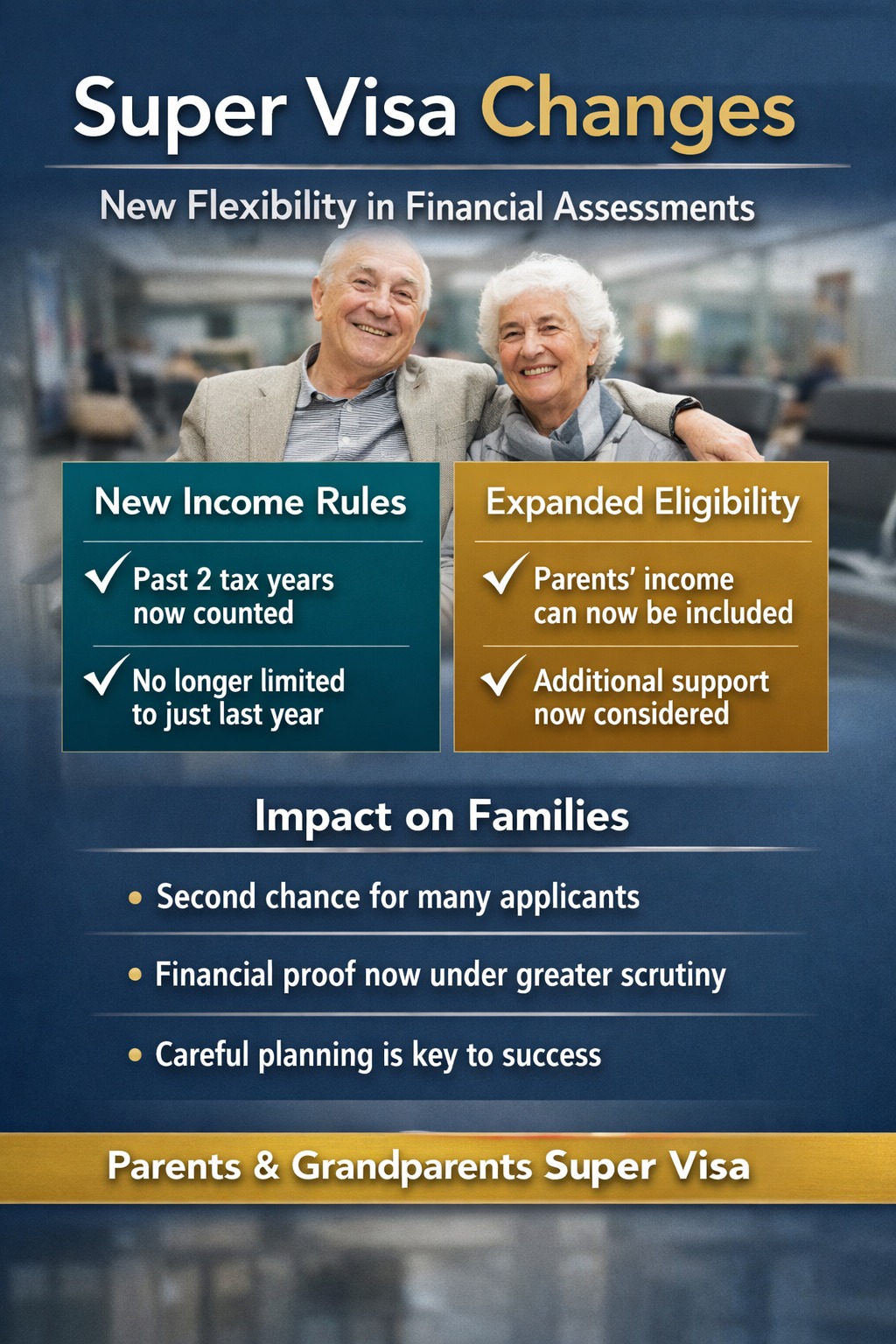 Super Visa Changes

New Flexibility in Financial Assessments

New Income Rules

✓ Past 2 tax years now counted

✓ No longer limited to just last year

Expanded Eligibility

✓ Parents' income can now be included

✓ Additional support now considered

Impact on Families

• Second chance for many applicants

• Financial proof now under greater scrutiny

• Careful planning is key to success

Parents & Grandparents Super Visa